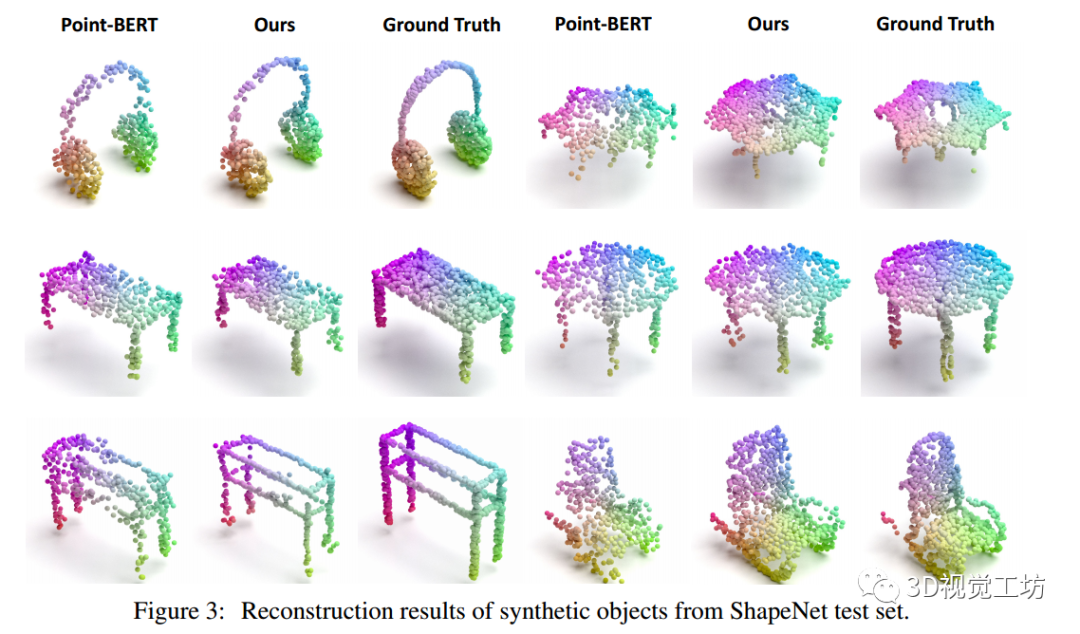 Point-BERT Ours Ground Truth Point-BERT Ours Ground Truth

3D视觉工坊

Figure 3: Reconstruction results of synthetic objects from ShapeNet test set.